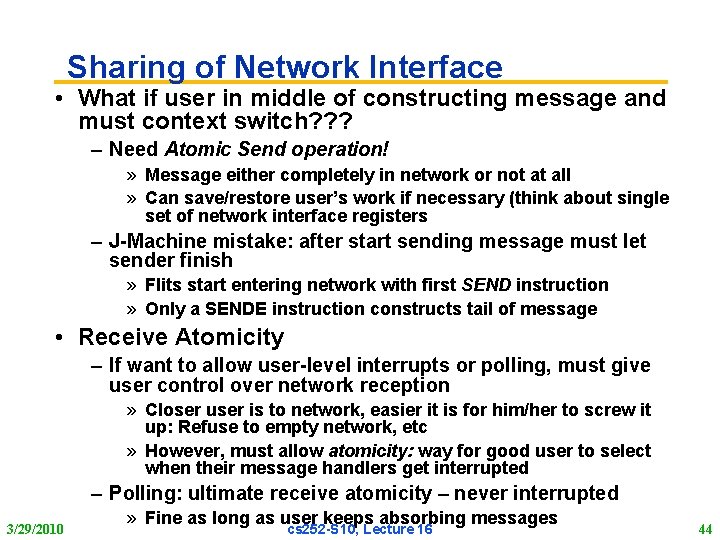 Sharing of Network Interface

• What if user in middle of constructing message and must context switch???
– Need Atomic Send operation!
» Message either completely in network or not at all
» Can save/restore user's work if necessary (think about single set of network interface registers
– J-Machine mistake: after start sending message must let sender finish
» Flits start entering network with first SEND instruction
» Only a SENDE instruction constructs tail of message

• Receive Atomicity
– If want to allow user-level interrupts or polling, must give user control over network reception
» Closer user is to network, easier it is for him/her to screw it up: Refuse to empty network, etc
» However, must allow atomicity: way for good user to select when their message handlers get interrupted
– Polling: ultimate receive atomicity – never interrupted
» Fine as long as user keeps absorbing messages

3/29/2010 cs252-S10, Lecture 16 44